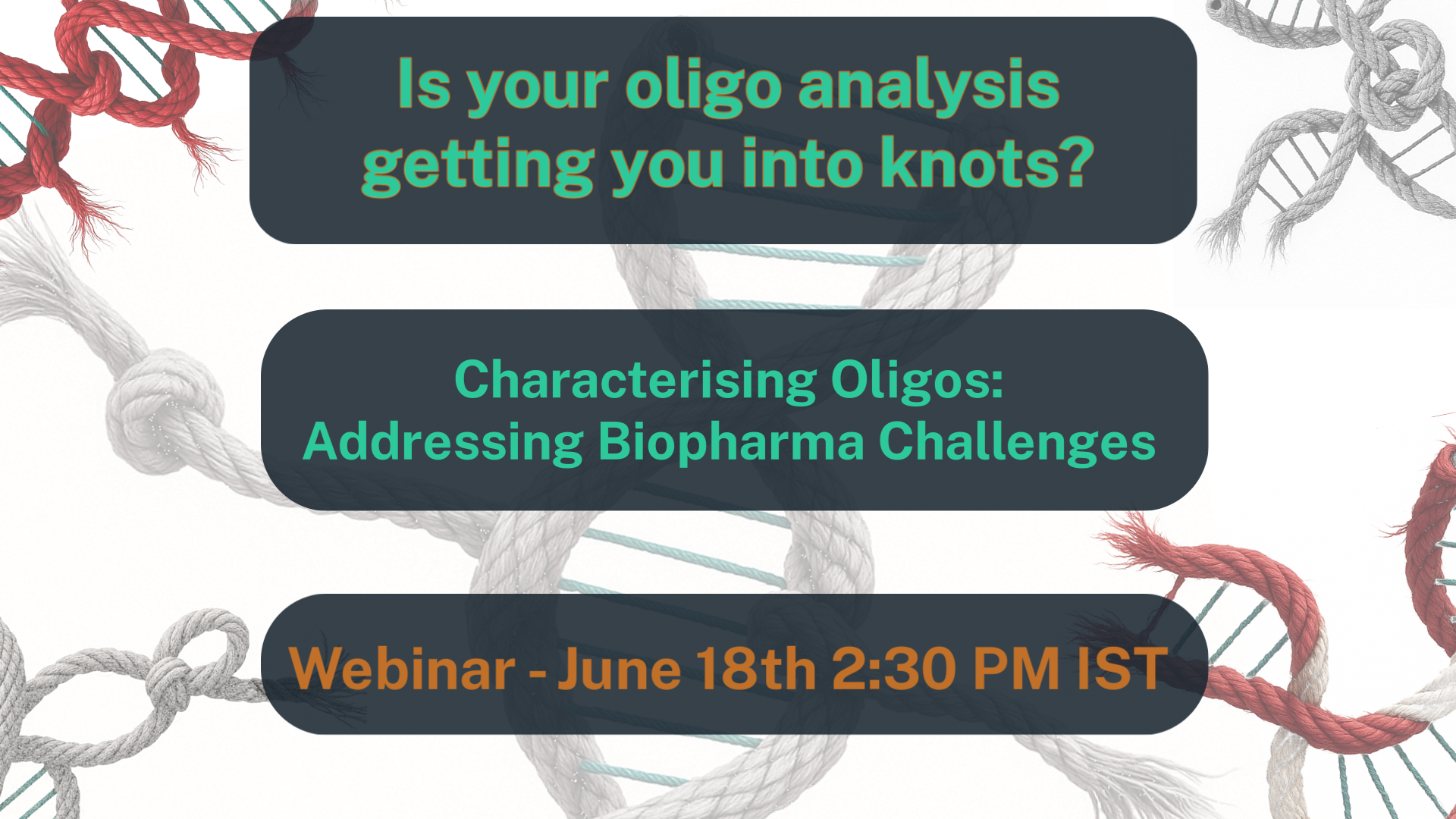 Is your oligo analysis getting you into knots?

Characterising Oligos: Addressing Biopharma Challenges

Webinar - June 18th 2:30 PM IST